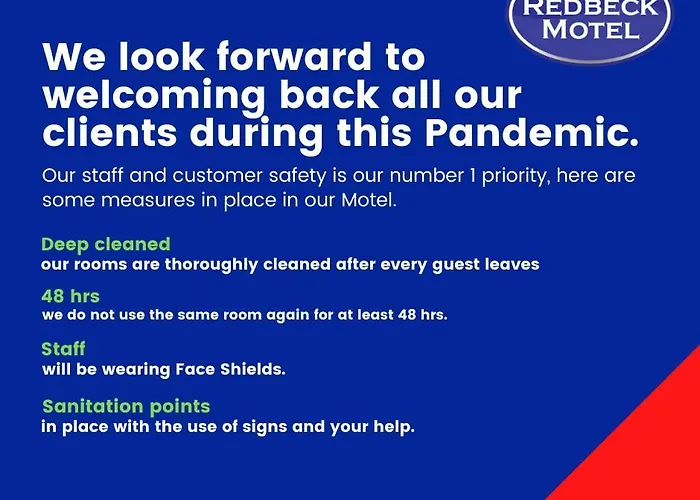 REDBECK MOTEL

We look forward to welcoming back all our clients during this Pandemic.

Our staff and customer safety is our number 1 priority, here are some measures in place in our Motel.

Deep cleaned
our rooms are thoroughly cleaned after every guest leaves

48 hrs
we do not use the same room again for at least 48 hrs.

Staff
will be wearing Face Shields.

Sanitation points
in place with the use of signs and your help.